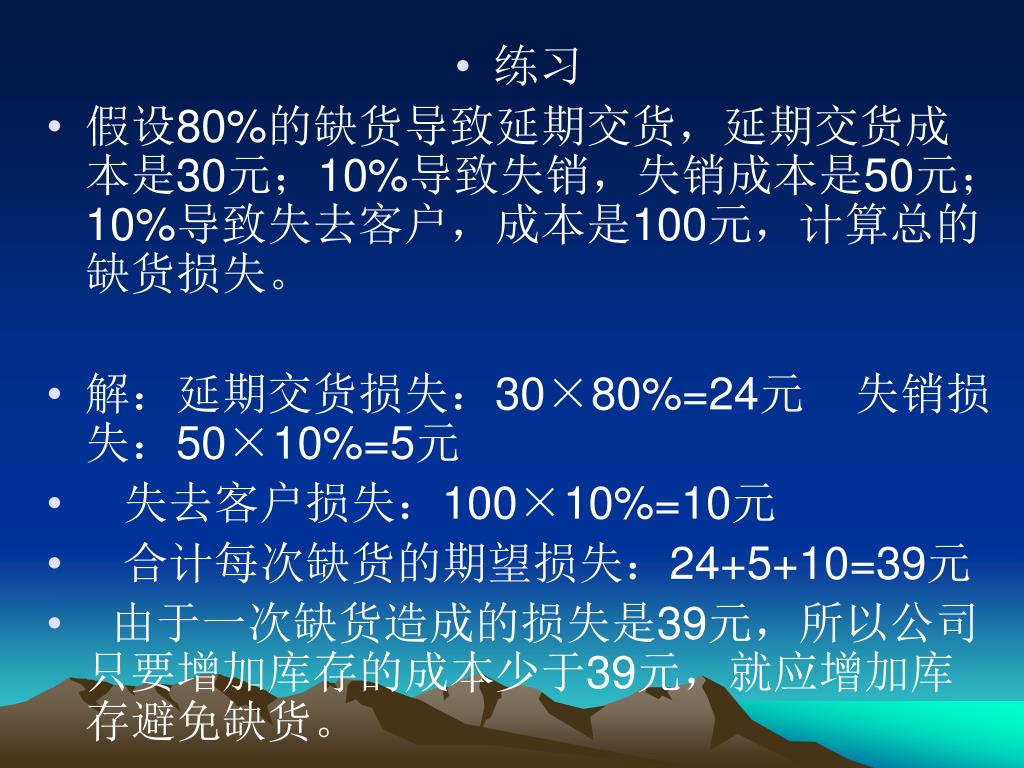 • 练习

• 假设80%的缺货导致延期交货，延期交货成本是30元；10%导致失销，失销成本是50元；10%导致失去客户，成本是100元，计算总的缺货损失。

• 解：延期交货损失：30×80%=24元　失销损失：50×10%=5元

• 　失去客户损失：100×10%=10元

• 　合计每次缺货的期望损失：24+5+10=39元

• 　由于一次缺货造成的损失是39元，所以公司只要增加库存的成本少于39元，就应增加库存避免缺货。